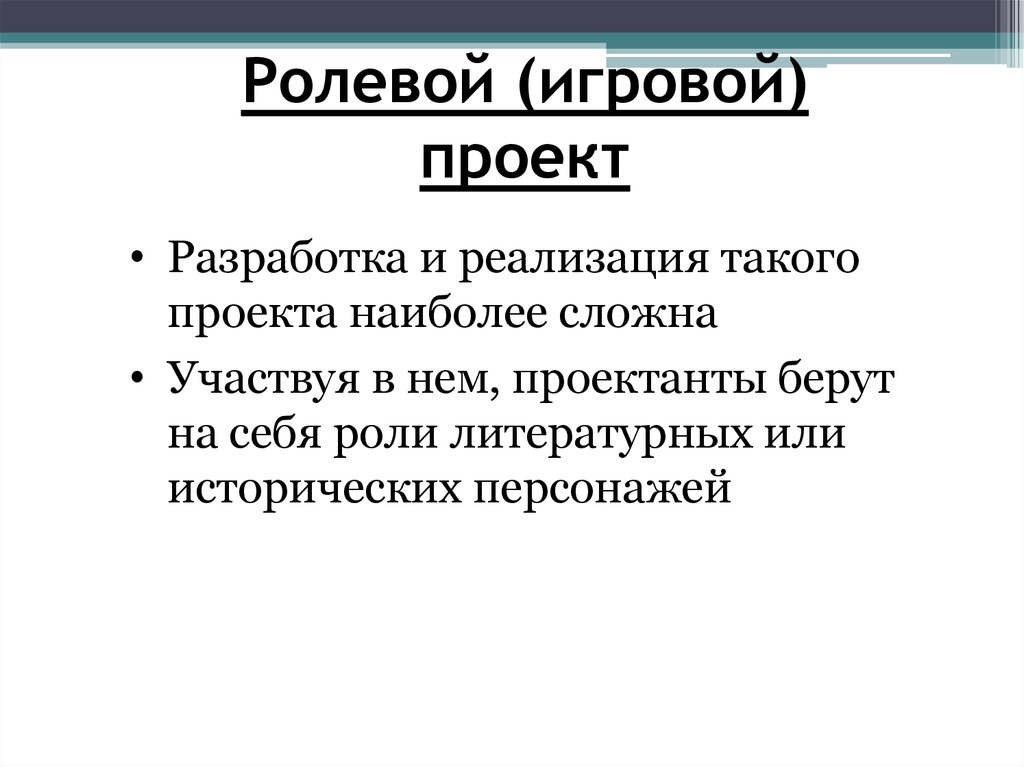 Ролевой (игровой) проект

• Разработка и реализация такого проекта наиболее сложна
• Участвуя в нем, проектанты берут на себя роли литературных или исторических персонажей